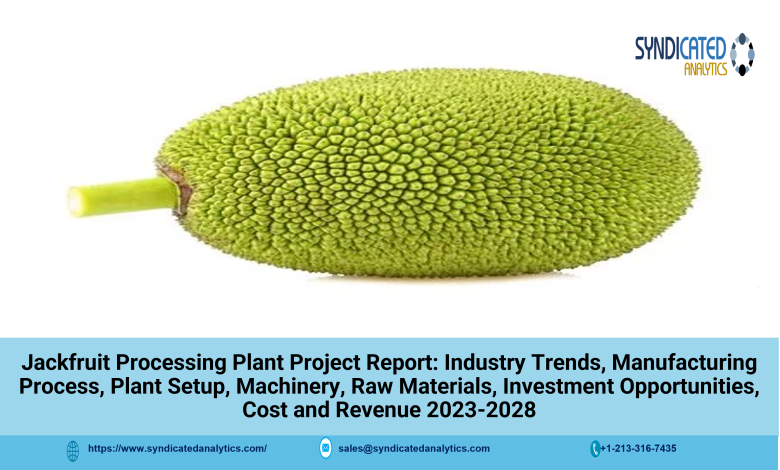 SYNDICATED
ANALYTICS

Jackfruit Processing Plant Project Report: Industry Trends, Manufacturing Process, Plant Setup, Machinery, Raw Materials, Investment Opportunities, Cost and Revenue 2023-2028

https://www.syndicatedanalytics.com/

sales@syndicatedanalytics.com

+1-213-316-7435